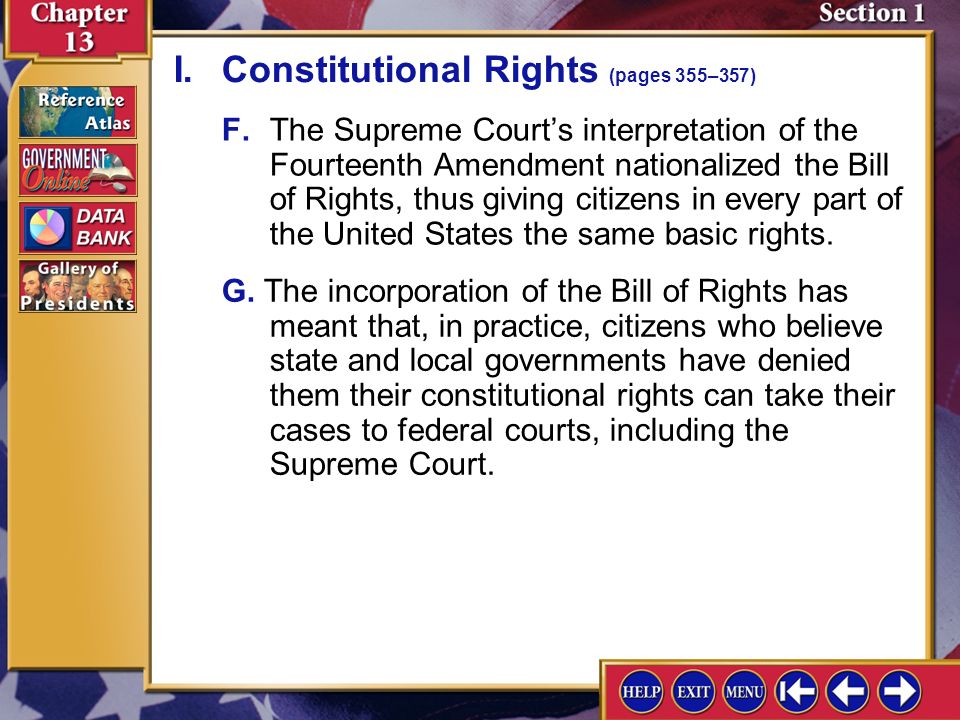 Chapter 13

Section 1

Reference Atlas

GOVERNMENT Online

DATA BANK

Gallery of Presidents

I. Constitutional Rights (pages 355–357)

F. The Supreme Court's interpretation of the Fourteenth Amendment nationalized the Bill of Rights, thus giving citizens in every part of the United States the same basic rights.

G. The incorporation of the Bill of Rights has meant that, in practice, citizens who believe state and local governments have denied them their constitutional rights can take their cases to federal courts, including the Supreme Court.

HELP EXIT MENU